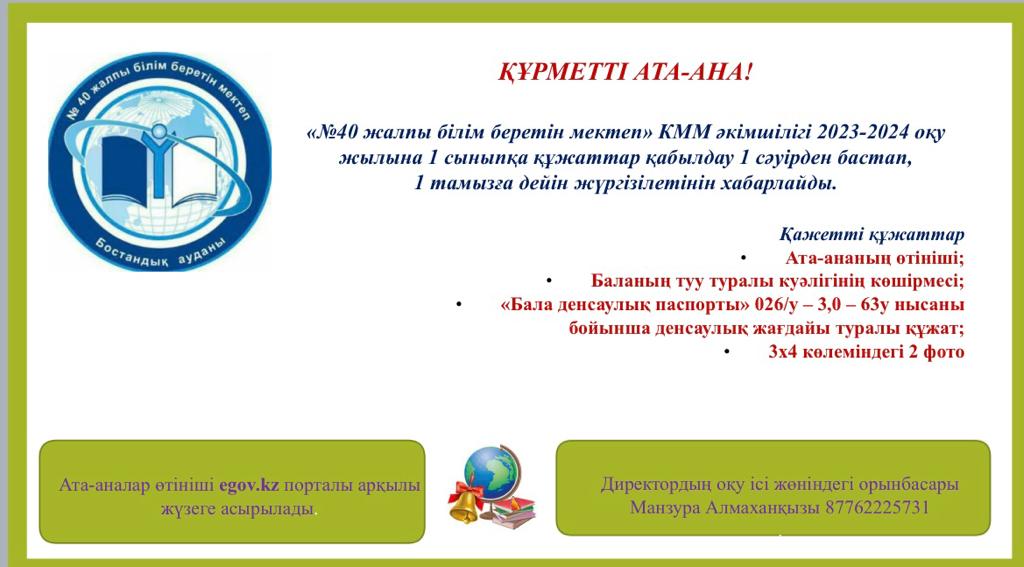 № 40 жалпы білім беретін мектеп

Бостандық ауданы

ҚҰРМЕТТІ АТА-АНА!

«№40 жалпы білім беретін мектеп» КММ әкімшілігі 2023-2024 оқу жылына 1 сыныпқа құжаттар қабылдау 1 сәуірден бастап, 1 тамызға дейін жүргізілетінін хабарлайды.

Қажетті құжаттар

• Ата-ананың өтініші;
• Баланың туу туралы куәлігінің көшірмесі;
• «Бала денсаулық паспорты» 026/у – 3,0 – 63у нысаны бойынша денсаулық жағдайы туралы құжат;
• 3х4 көлеміндегі 2 фото

Ата-аналар өтініші egov.kz порталы арқылы жүзеге асырылады.

Директордың оқу ісі жөніндегі орынбасары Манзура Алмаханқызы 87762225731